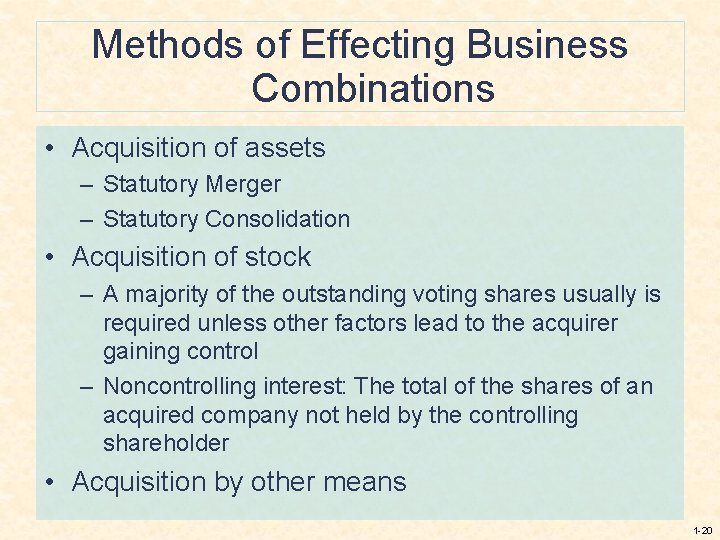 Methods of Effecting Business Combinations

• Acquisition of assets
– Statutory Merger
– Statutory Consolidation
• Acquisition of stock
– A majority of the outstanding voting shares usually is required unless other factors lead to the acquirer gaining control
– Noncontrolling interest: The total of the shares of an acquired company not held by the controlling shareholder
• Acquisition by other means

1-20